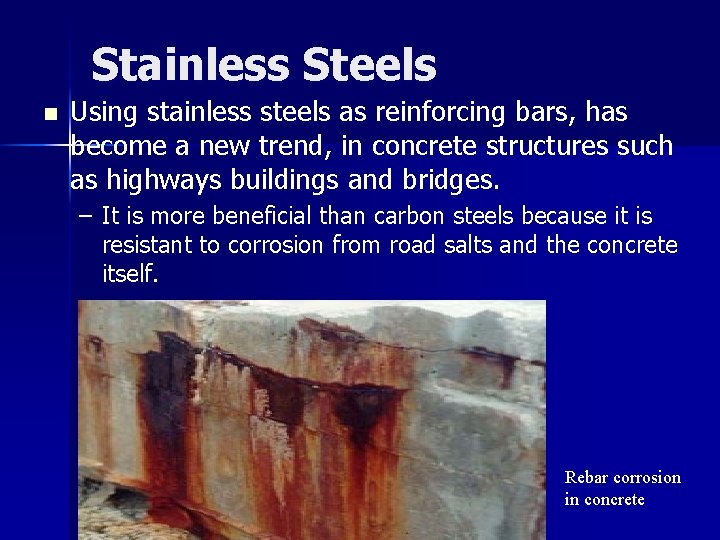 Stainless Steels

Using stainless steels as reinforcing bars, has become a new trend, in concrete structures such as highways buildings and bridges.

– It is more beneficial than carbon steels because it is resistant to corrosion from road salts and the concrete itself.

Rebar corrosion in concrete